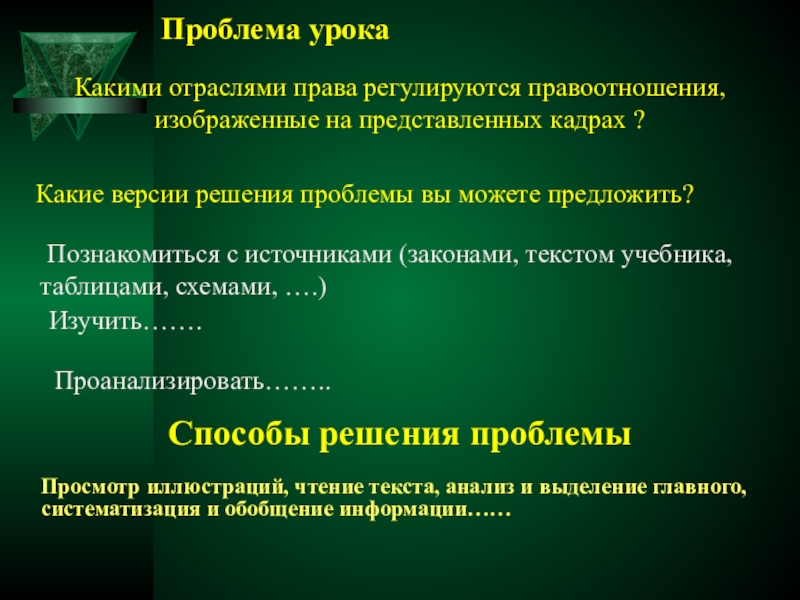 Проблема урока

Какими отраслями права регулируются правоотношения, изображенные на представленных кадрах ?

Какие версии решения проблемы вы можете предложить?

Познакомиться с источниками (законами, текстом учебника, таблицами, схемами, ….)

Изучить…….

Проанализировать……..

Способы решения проблемы

Просмотр иллюстраций, чтение текста, анализ и выделение главного, систематизация и обобщение информации……